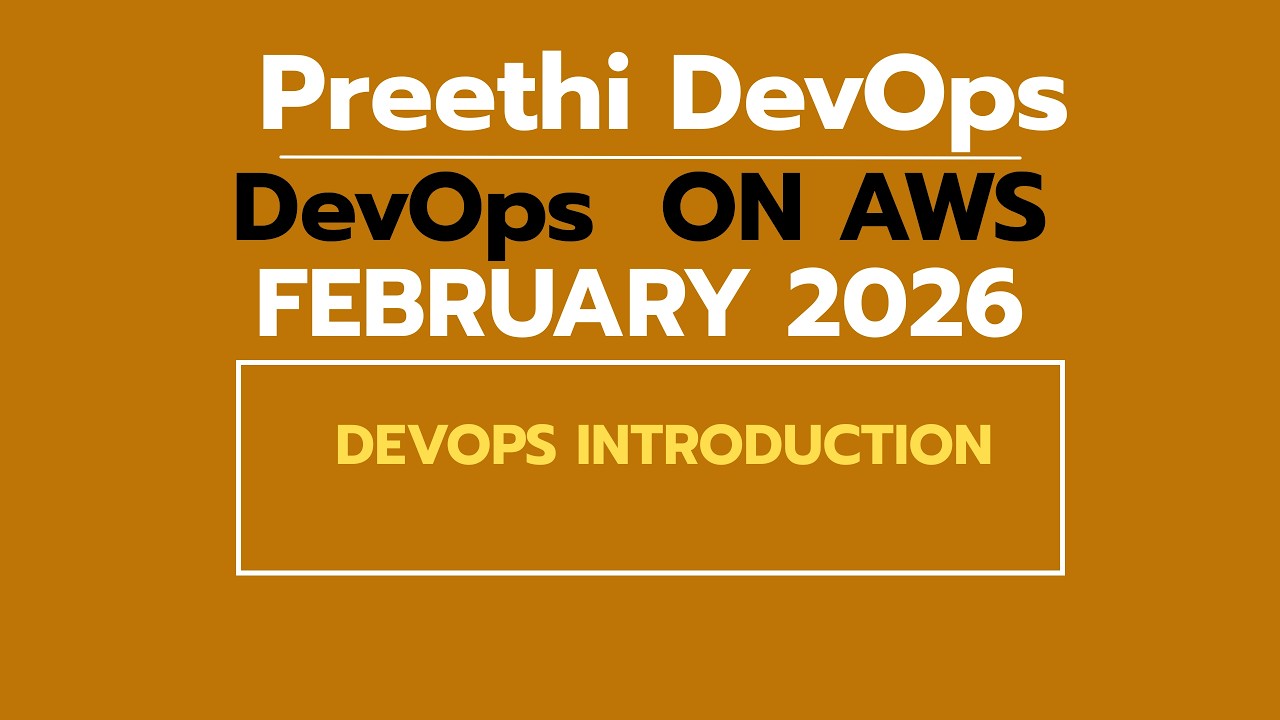 Preethi DevOps

DevOps ON AWS
FEBRUARY 2026

DEVOPS INTRODUCTION